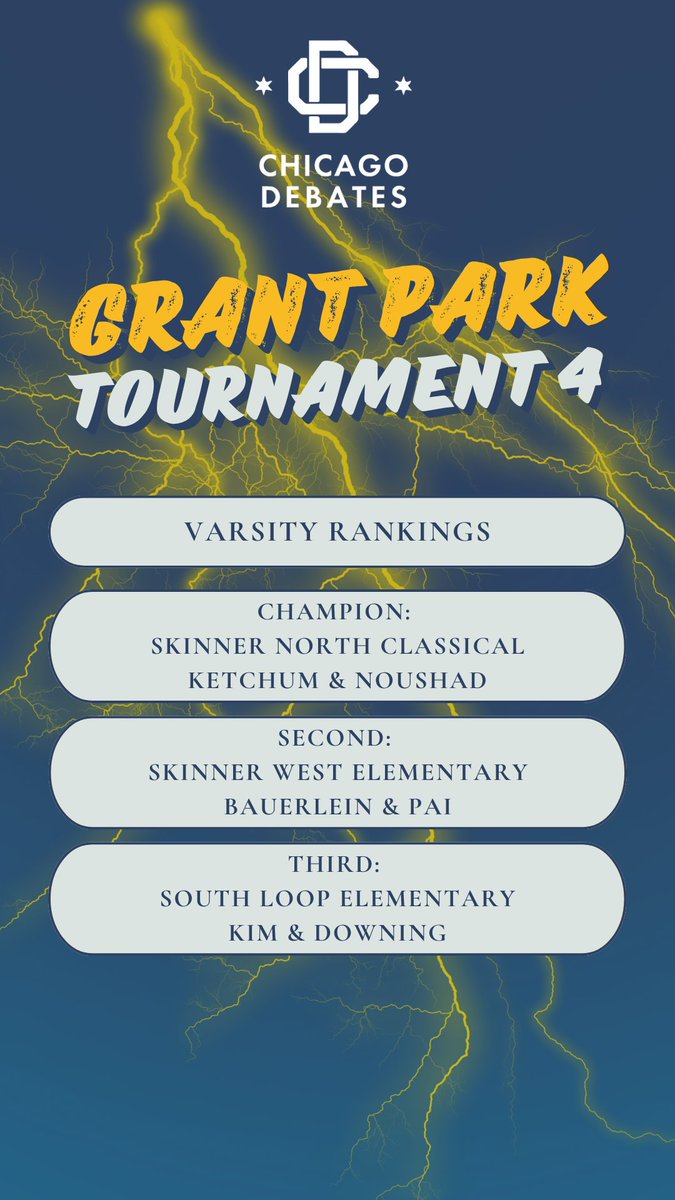 CHICAGO DEBATES

GRANT PARK
TOURNAMENT 4

VARSITY RANKINGS

CHAMPION:
SKINNER NORTH CLASSICAL
KETCHUM & NOUSHAD

SECOND:
SKINNER WEST ELEMENTARY
BAUERLEIN & PAI

THIRD:
SOUTH LOOP ELEMENTARY
KIM & DOWNING